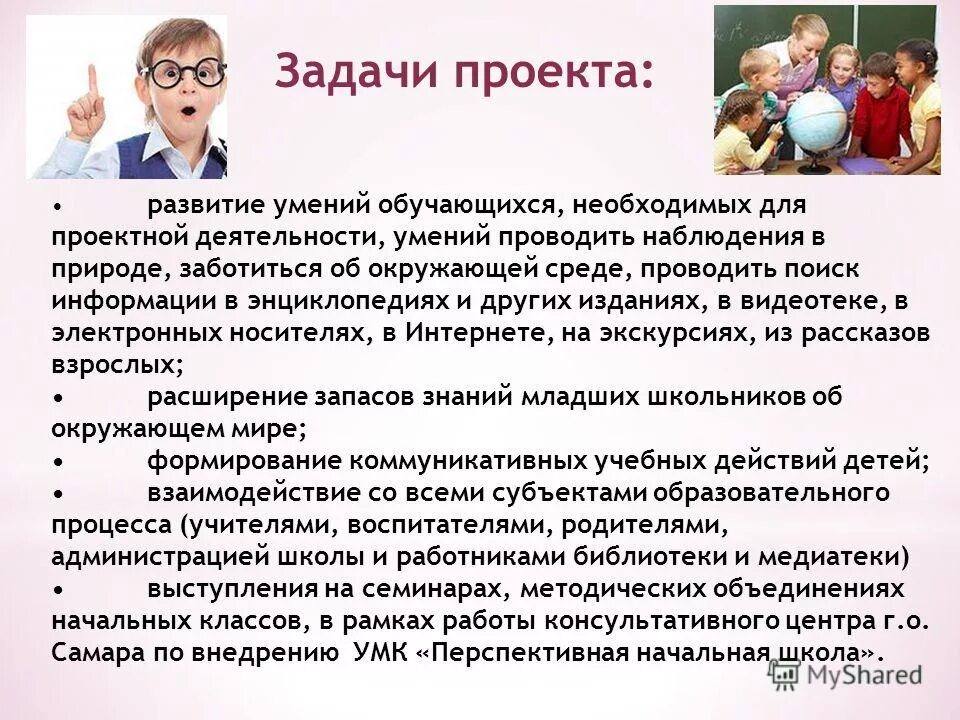 Задачи проекта:

• развитие умений обучающихся, необходимых для проектной деятельности, умений проводить наблюдения в природе, заботиться об окружающей среде, проводить поиск информации в энциклопедиях и других изданиях, в видеотеке, в электронных носителях, в Интернете, на экскурсиях, из рассказов взрослых;

• расширение запасов знаний младших школьников об окружающем мире;

• формирование коммуникативных учебных действий детей;

• взаимодействие со всеми субъектами образовательного процесса (учителями, воспитателями, родителями, администрацией школы и работниками библиотеки и медиатеки)

• выступления на семинарах, методических объединениях начальных классов, в рамках работы консультативного центра г.о. Самара по внедрению УМК «Перспективная начальная школа».

MyShared